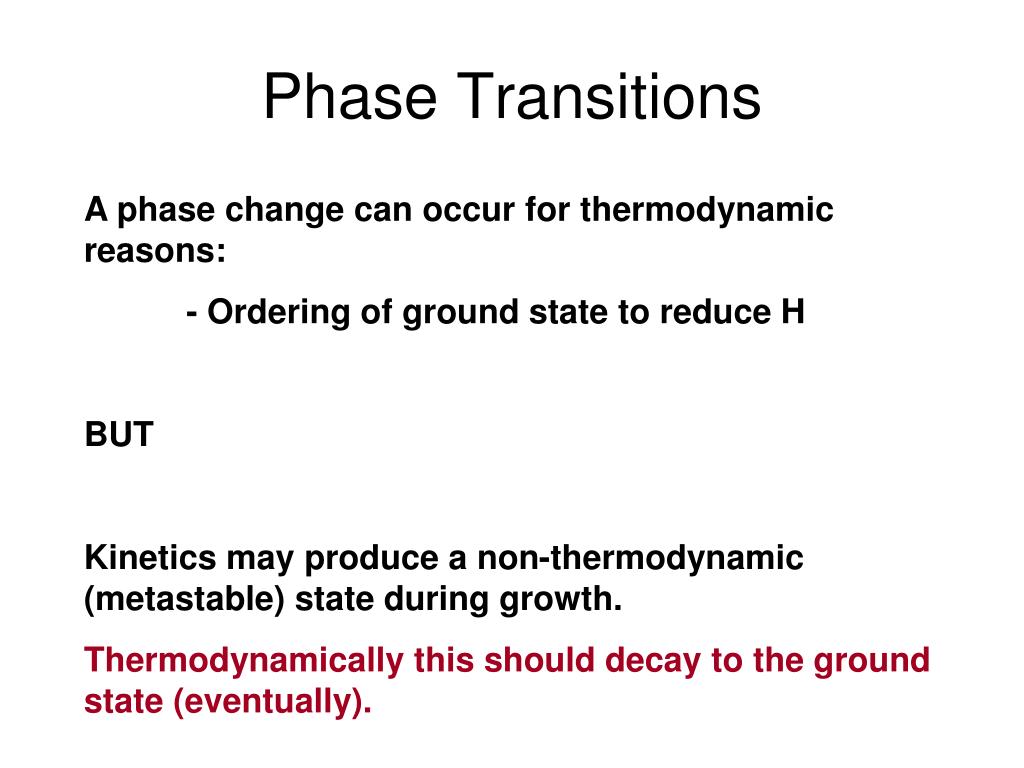 Phase Transitions

A phase change can occur for thermodynamic reasons:

- Ordering of ground state to reduce H

BUT

Kinetics may produce a non-thermodynamic (metastable) state during growth.

Thermodynamically this should decay to the ground state (eventually).